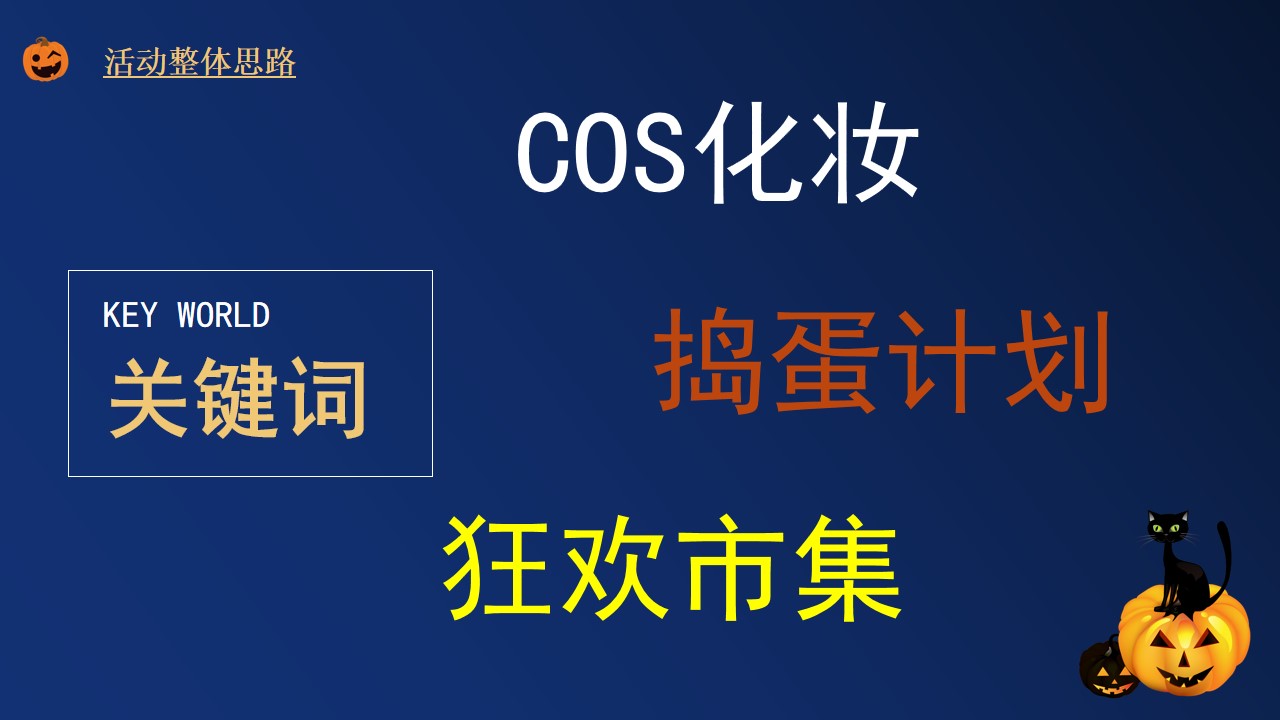 活动整体思路

COS化妆

KEY WORLD
关键词

捣蛋计划

狂欢市集